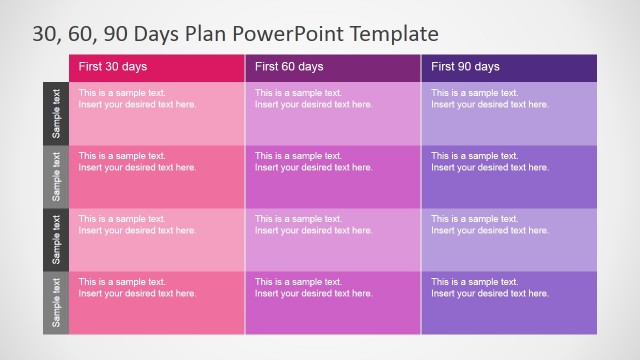 30, 60, 90 Days Plan PowerPoint Template

| | First 30 days | First 60 days | First 90 days |
|---|---|---|---|
| Sample text | This is a sample text. Insert your desired text here. | This is a sample text. Insert your desired text here. | This is a sample text. Insert your desired text here. |
| Sample text | This is a sample text. Insert your desired text here. | This is a sample text. Insert your desired text here. | This is a sample text. Insert your desired text here. |
| Sample text | This is a sample text. Insert your desired text here. | This is a sample text. Insert your desired text here. | This is a sample text. Insert your desired text here. |
| Sample text | This is a sample text. Insert your desired text here. | This is a sample text. Insert your desired text here. | This is a sample text. Insert your desired text here. |